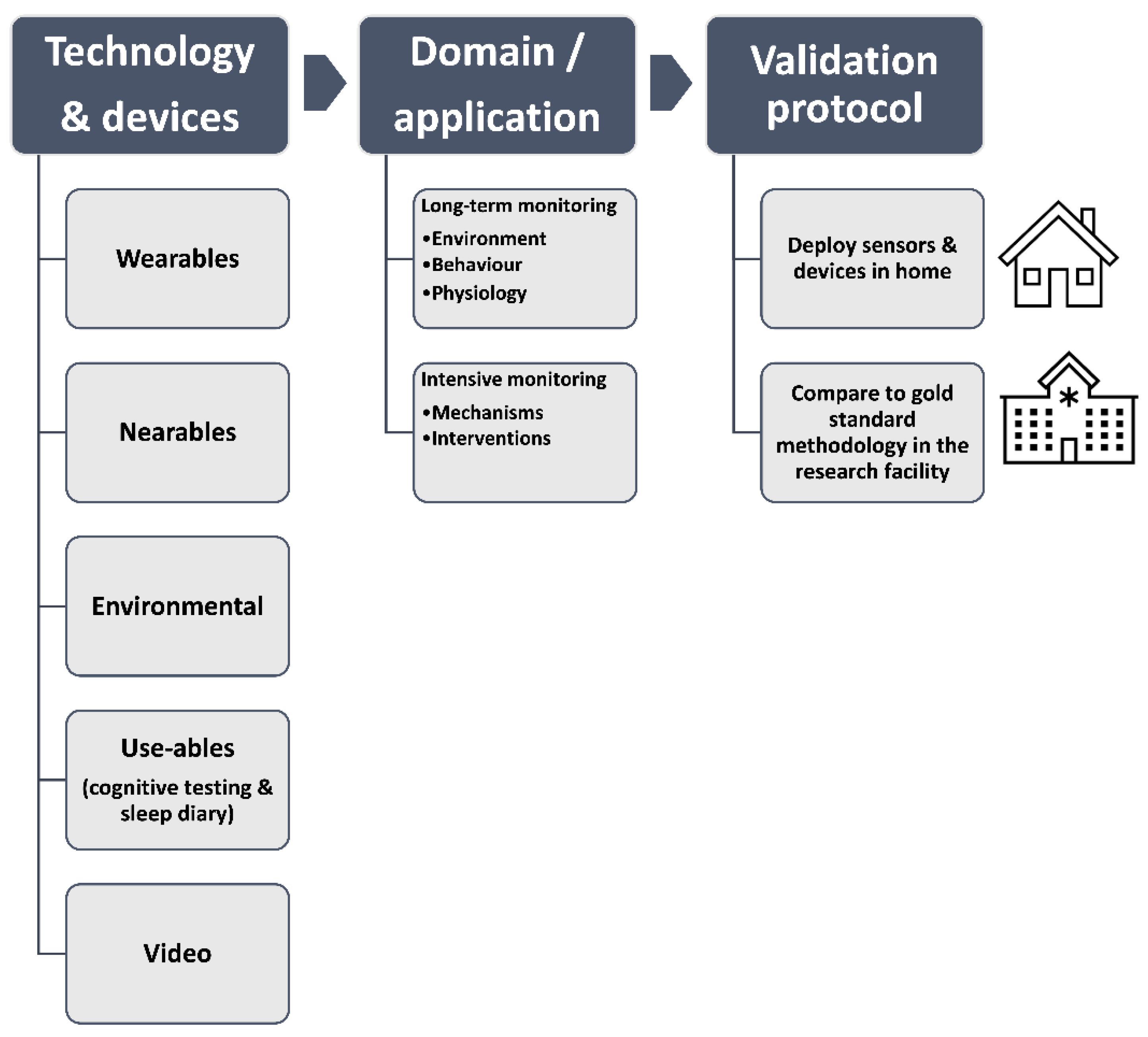 Technology & devices

Wearables

Nearables

Environmental

Use-ables
(cognitive testing & sleep diary)

Video

Domain / application

Long-term monitoring
•Environment
•Behaviour
•Physiology

Intensive monitoring
•Mechanisms
•Interventions

Validation protocol

Deploy sensors & devices in home

Compare to gold standard methodology in the research facility